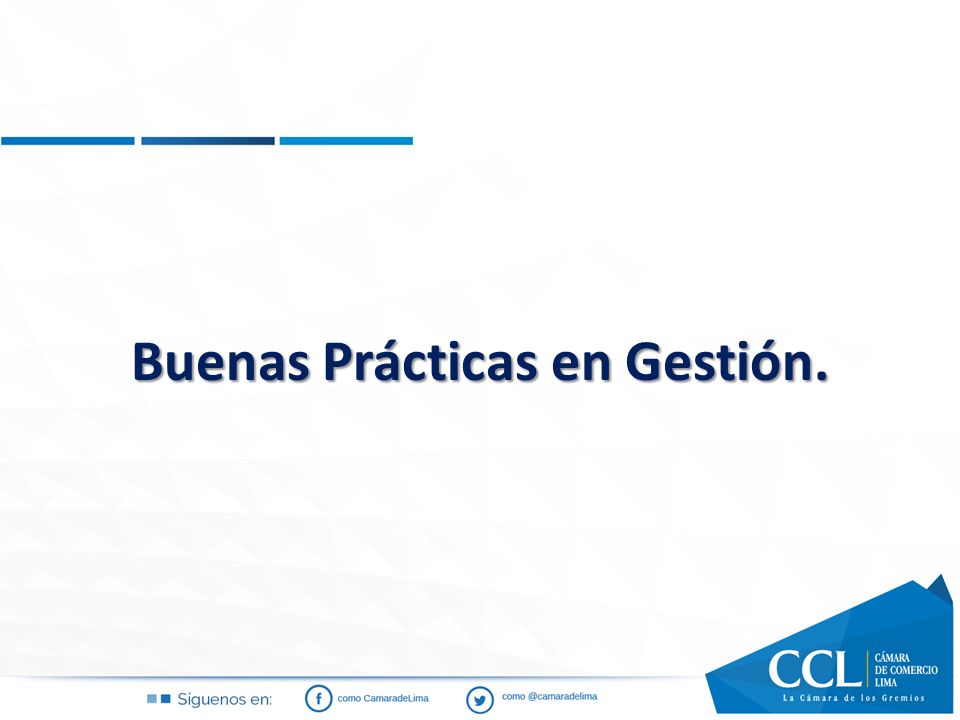 Buenas Prácticas en Gestión.

Síguenos en:

como CamaradeLima

como @camaradelima

CCL CÁMARA DE COMERCIO LIMA

La Cámara de los Gremios